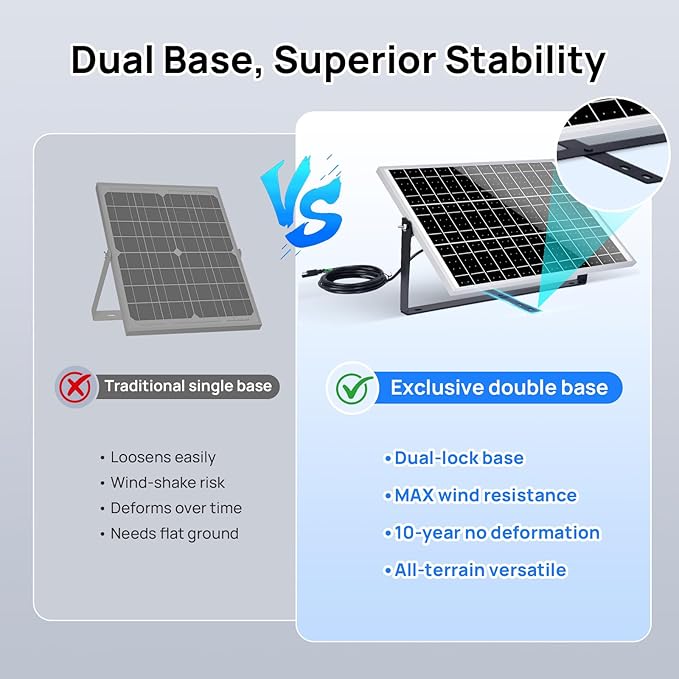 Dual Base, Superior Stability

VS

Traditional single base

• Loosens easily
• Wind-shake risk
• Deforms over time
• Needs flat ground

Exclusive double base

• Dual-lock base
• MAX wind resistance
• 10-year no deformation
• All-terrain versatile